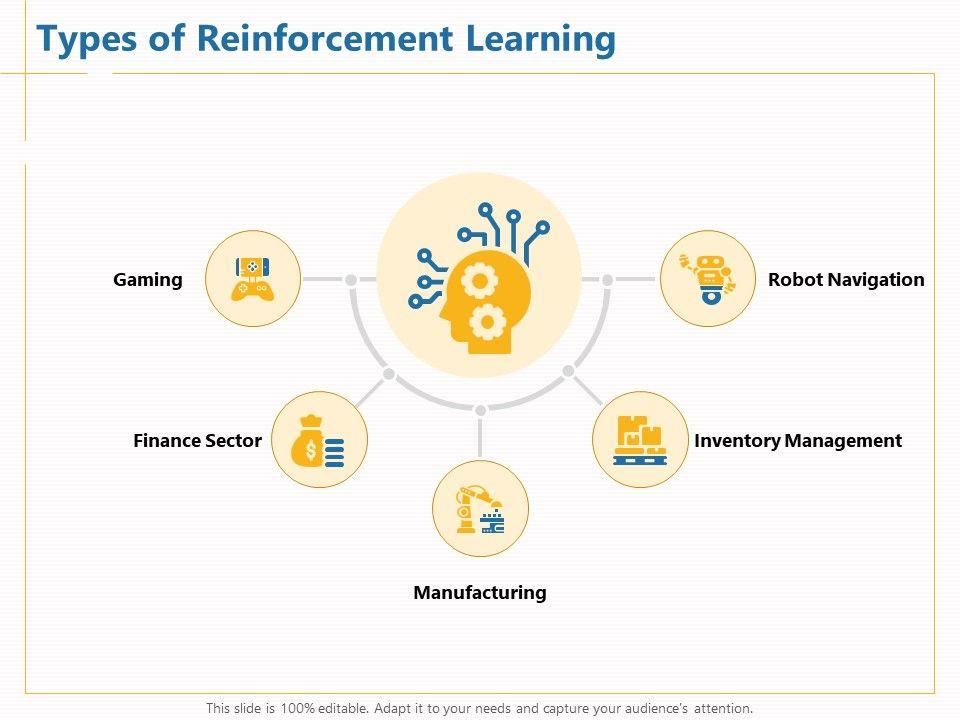 Types of Reinforcement Learning

Gaming

Robot Navigation

Finance Sector

Inventory Management

Manufacturing

This slide is 100% editable. Adapt it to your needs and capture your audience's attention.